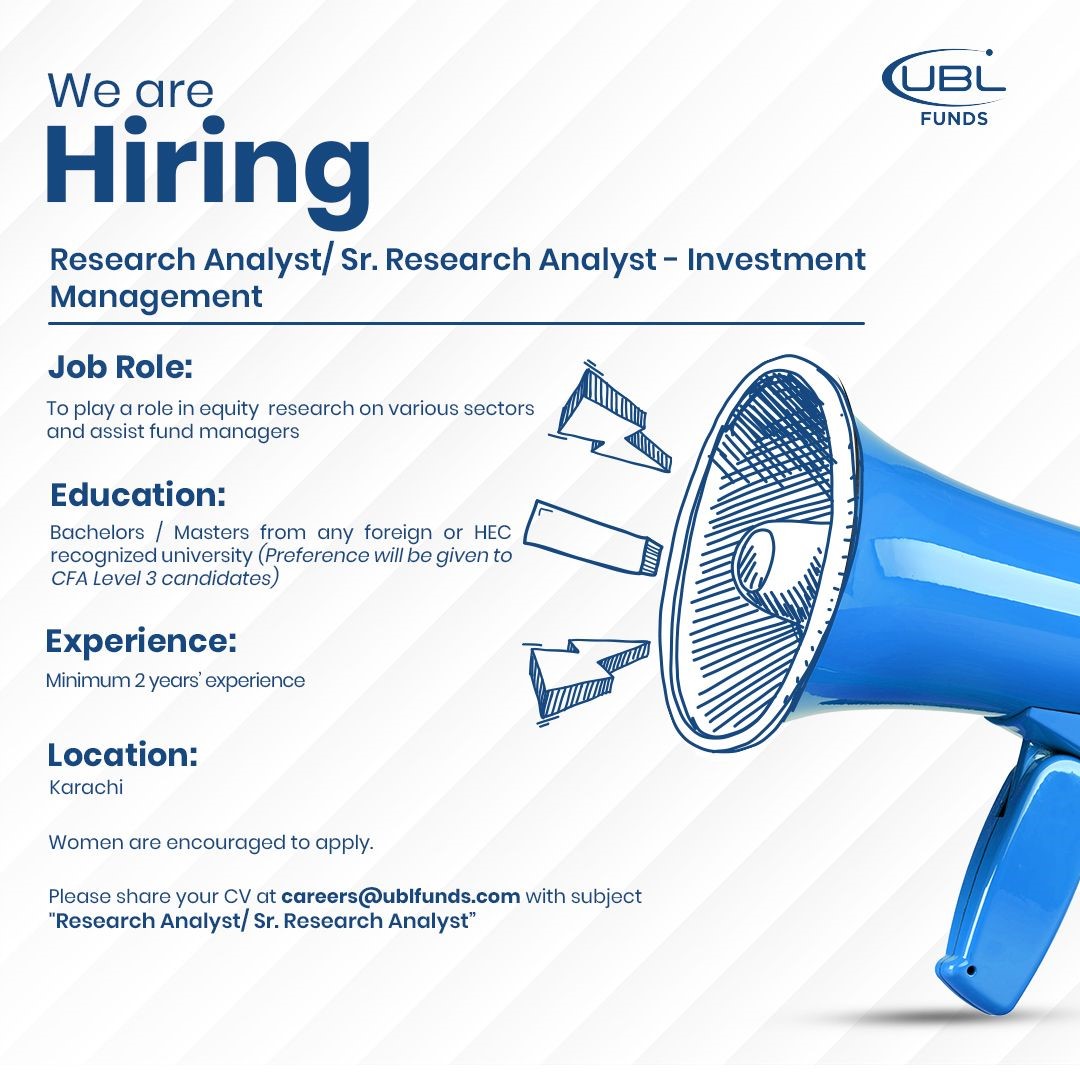 UBL FUNDS

We are
Hiring

Research Analyst/ Sr. Research Analyst - Investment Management

Job Role:
To play a role in equity research on various sectors and assist fund managers

Education:
Bachelors / Masters from any foreign or HEC recognized university (Preference will be given to CFA Level 3 candidates)

Experience:
Minimum 2 years' experience

Location:
Karachi

Women are encouraged to apply.

Please share your CV at careers@ublfunds.com with subject "Research Analyst/ Sr. Research Analyst"